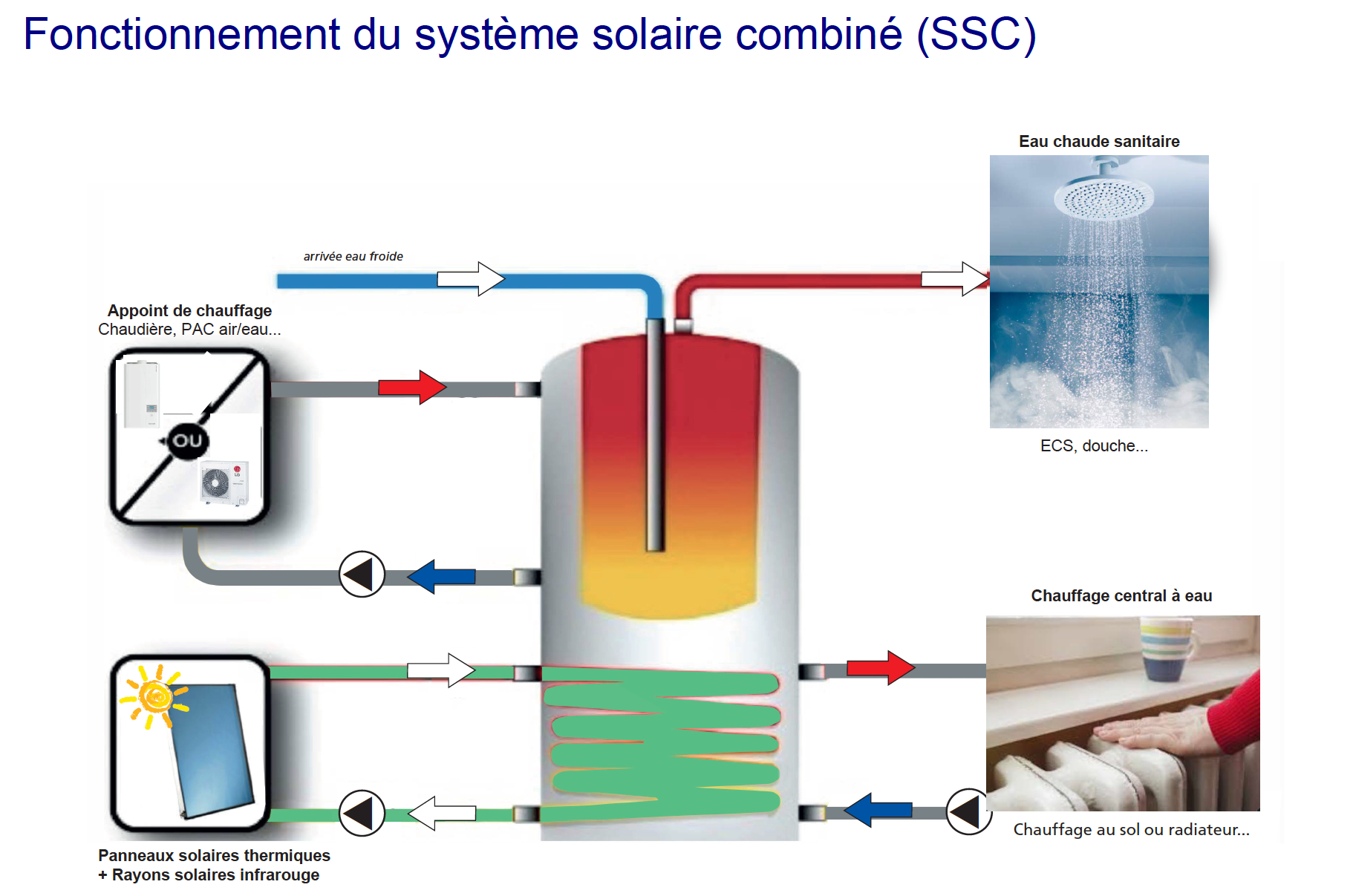 Fonctionnement du système solaire combiné (SSC)

Eau chaude sanitaire

arrivée eau froide

Appoint de chauffage
Chaudière, PAC air/eau...

OU

ECS, douche...

Chauffage central à eau

Chauffage au sol ou radiateur...

Panneaux solaires thermiques
+ Rayons solaires infrarouge